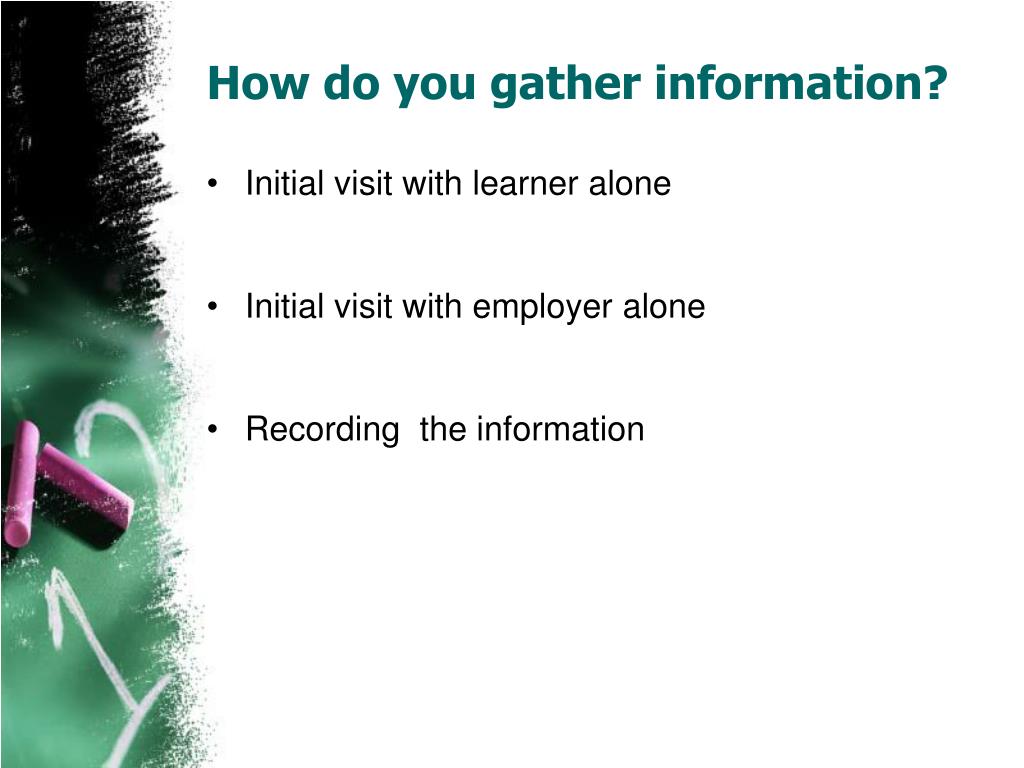 How do you gather information?

• Initial visit with learner alone

• Initial visit with employer alone

• Recording the information